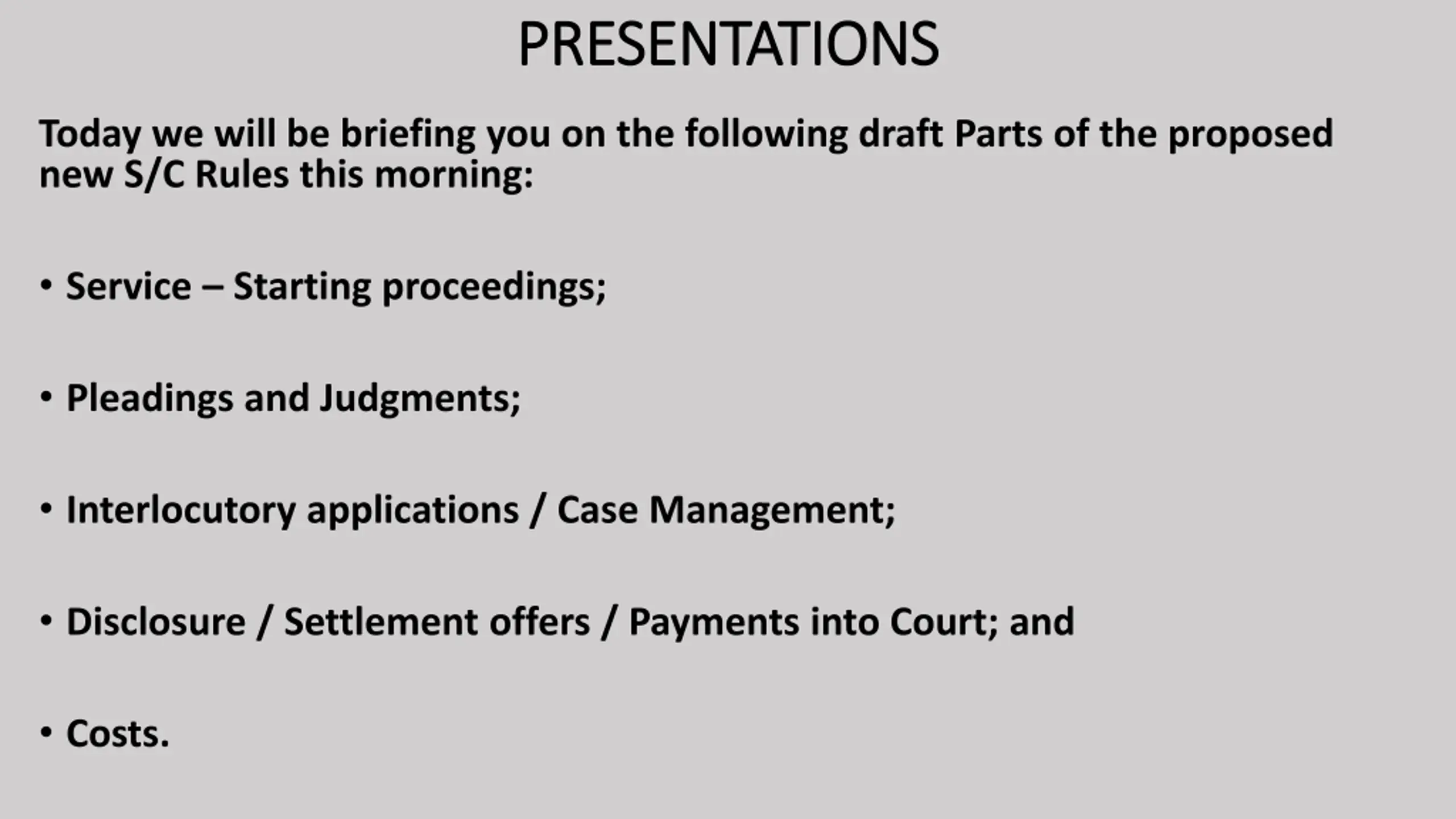 PRESENTATIONS

Today we will be briefing you on the following draft Parts of the proposed new S/C Rules this morning:

• Service – Starting proceedings;

• Pleadings and Judgments;

• Interlocutory applications / Case Management;

• Disclosure / Settlement offers / Payments into Court; and

• Costs.